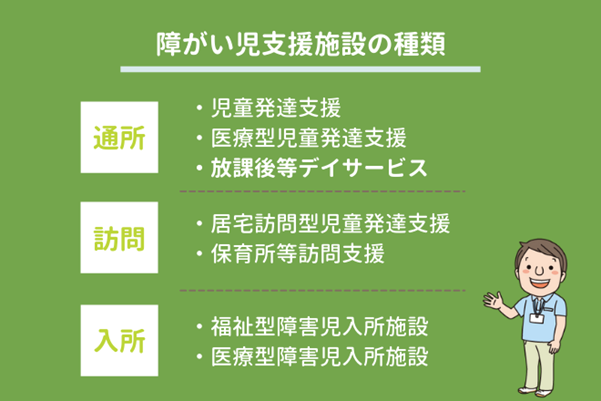 障がい児支援施設の種類

通所

・児童発達支援
・医療型児童発達支援
・放課後等デイサービス

訪問

・居宅訪問型児童発達支援
・保育所等訪問支援

入所

・福祉型障害児入所施設
・医療型障害児入所施設